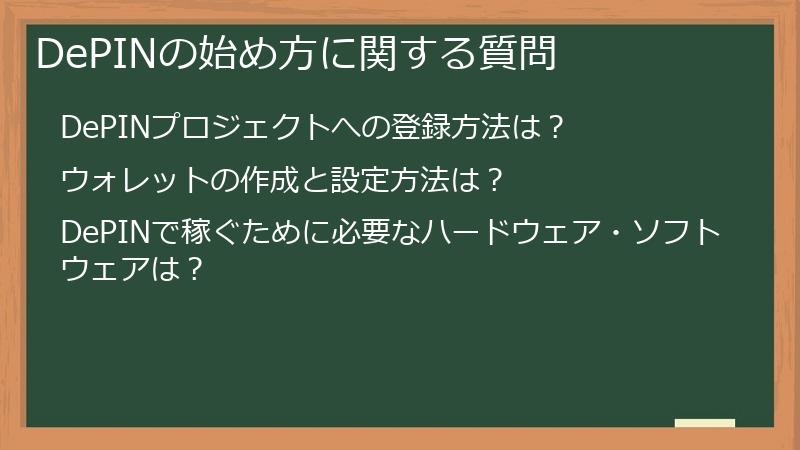 DePINの始め方に関する質問

DePINプロジェクトへの登録方法は？

ウォレットの作成と設定方法は？

DePINで稼ぐために必要なハードウェア・ソフトウェアは？